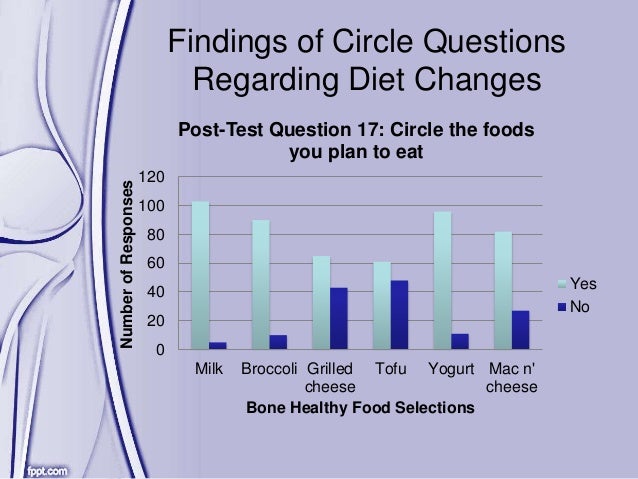 Findings of Circle Questions Regarding Diet Changes

Post-Test Question 17: Circle the foods you plan to eat

Number of Responses

120
100
80
60
40
20
0

Milk
Broccoli
Grilled cheese
Tofu
Yogurt
Mac n' cheese

Bone Healthy Food Selections

Yes
No

fppt.com